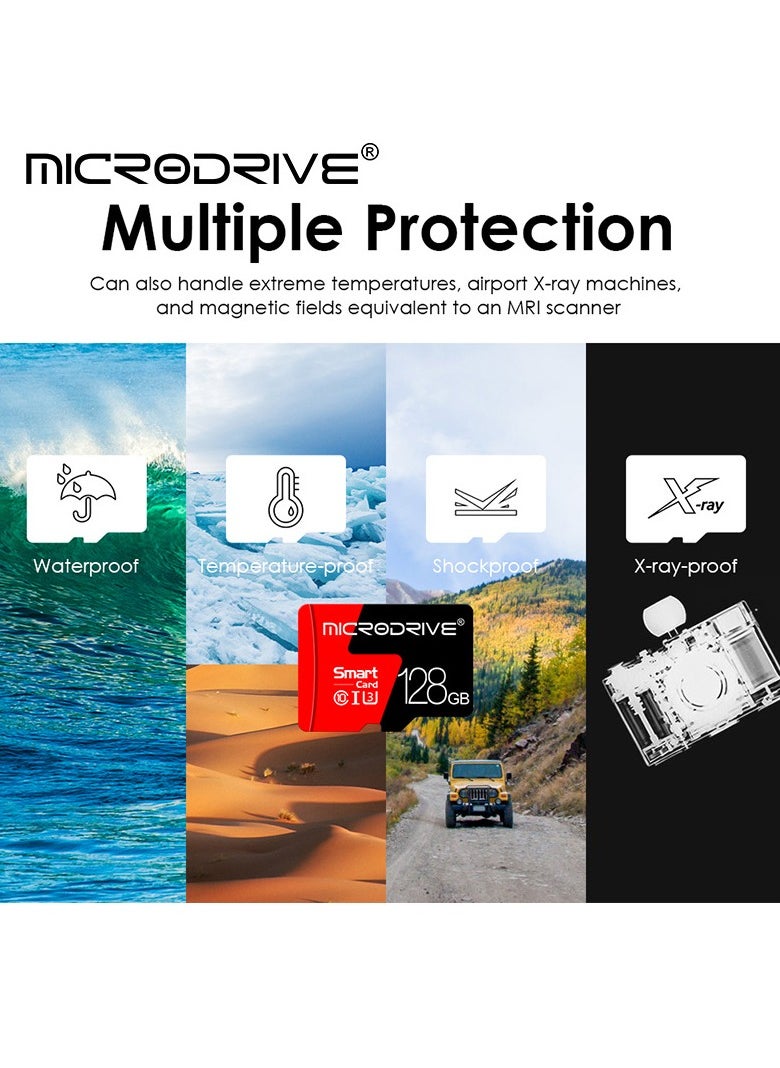 MICRODRIVE®
Multiple Protection
Can also handle extreme temperatures, airport X-ray machines, and magnetic fields equivalent to an MRI scanner

X-ray

Waterproof
Temperature-proof
Shockproof
X-ray-proof

MICRODRIVE®
Smart Card
10 I 3
128GB